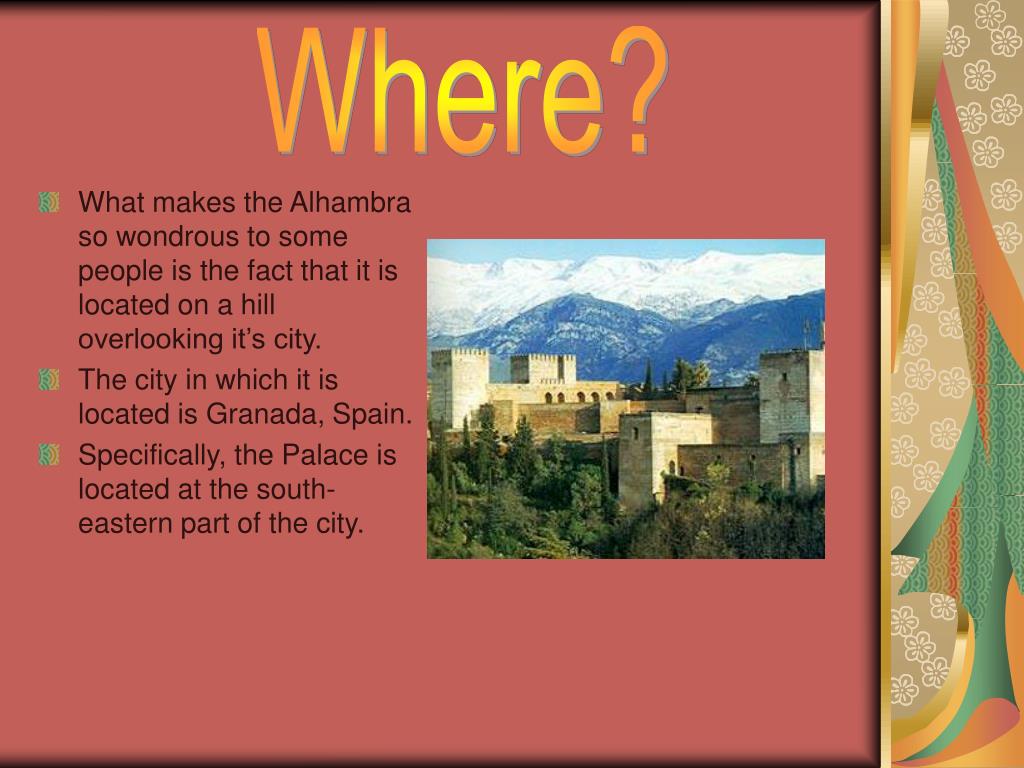 Where?

What makes the Alhambra so wondrous to some people is the fact that it is located on a hill overlooking it’s city.

The city in which it is located is Granada, Spain.

Specifically, the Palace is located at the south-eastern part of the city.